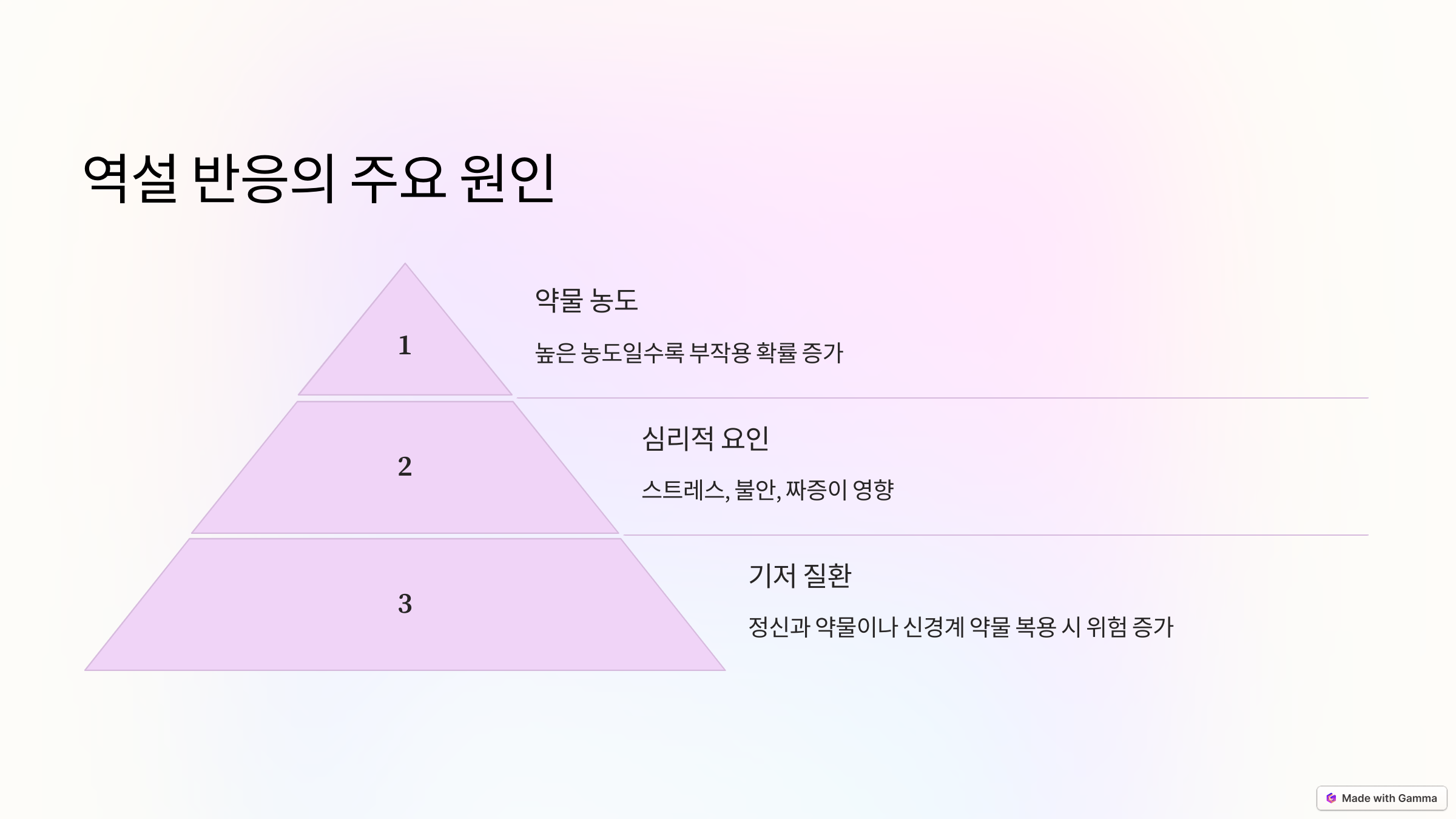 역설 반응의 주요 원인

1

약물 농도

높은 농도일수록 부작용 확률 증가

2

심리적 요인

스트레스, 불안, 짜증이 영향

3

기저 질환

정신과 약물이나 신경계 약물 복용 시 위험 증가

Made with Gamma